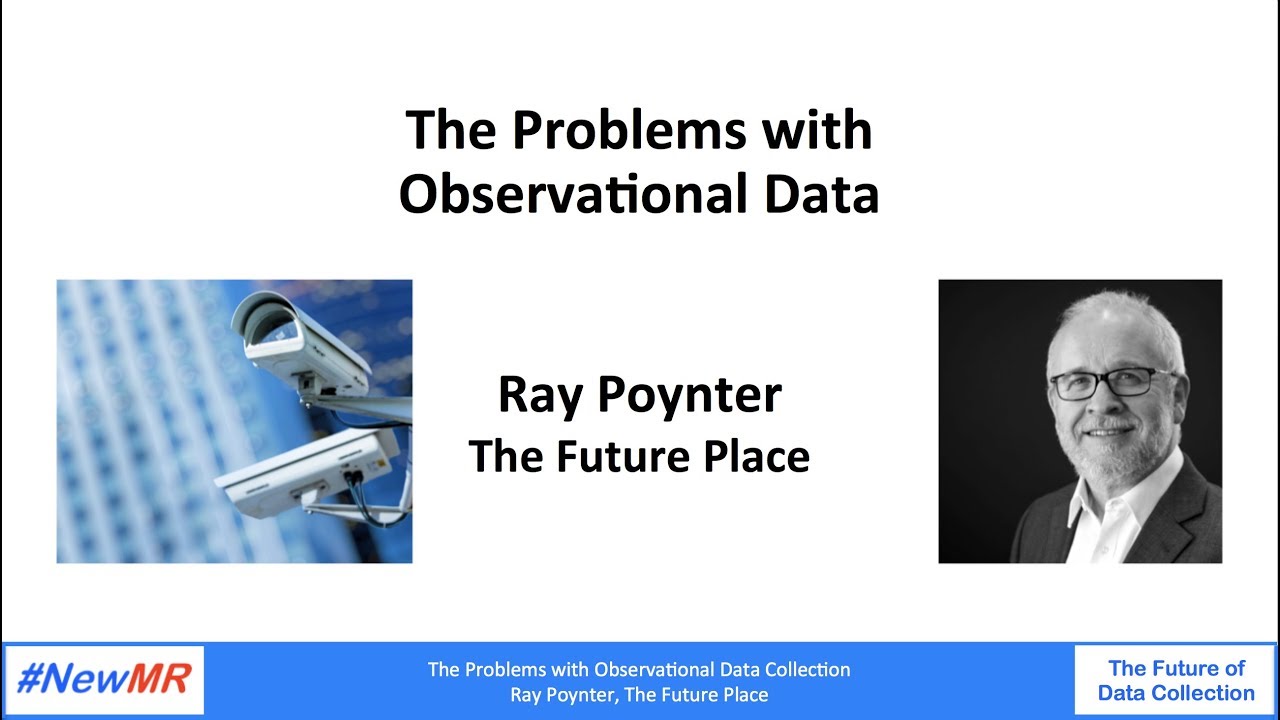 The Problems with Observational Data

Ray Poynter
The Future Place

#NewMR

The Problems with Observational Data Collection
Ray Poynter, The Future Place

The Future of Data Collection